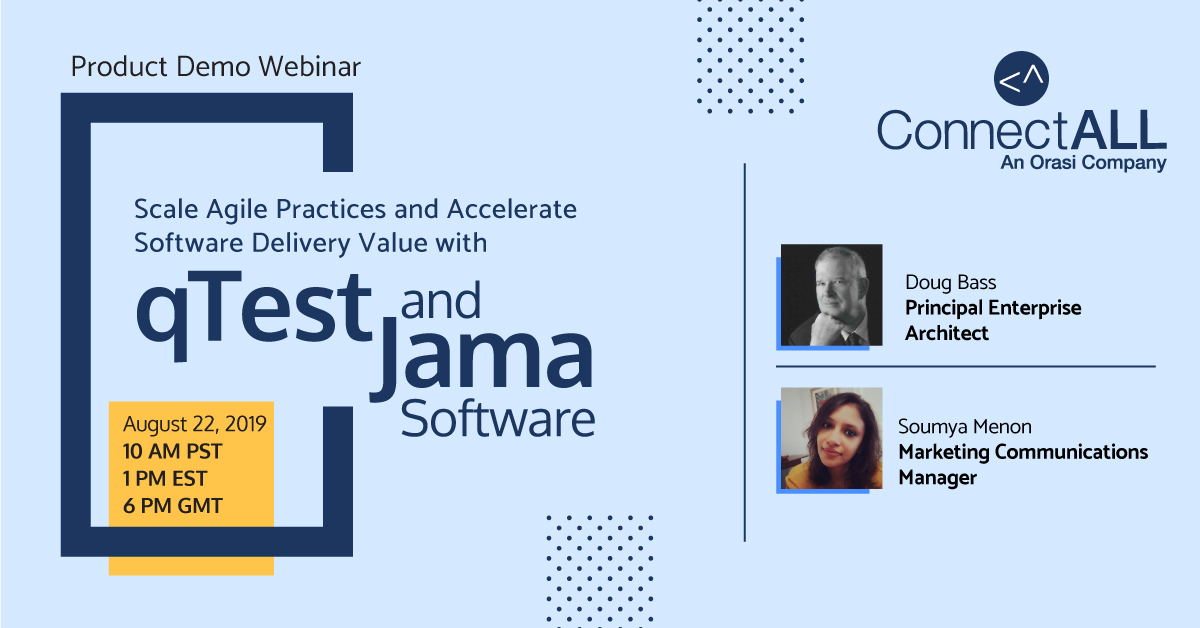 Product Demo Webinar

Scale Agile Practices and Accelerate Software Delivery Value with

qTest and Jama Software

August 22, 2019
10 AM PST
1 PM EST
6 PM GMT

<^
ConnectALL
An Orasi Company

Doug Bass
Principal Enterprise Architect

Soumya Menon
Marketing Communications Manager